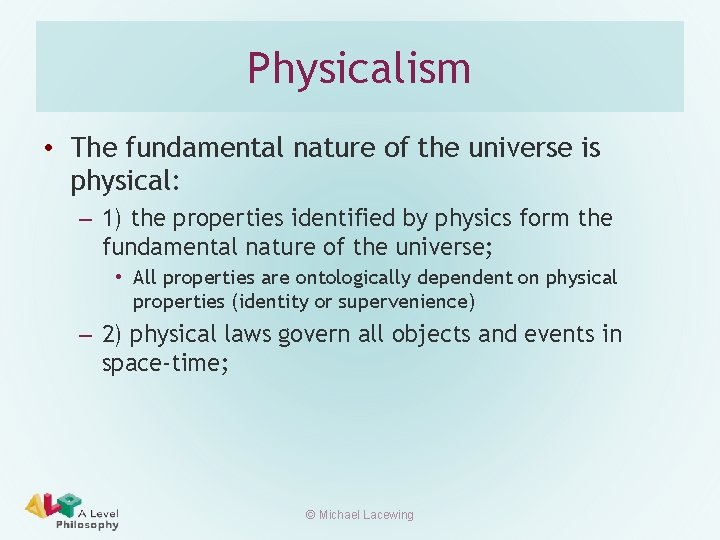 Physicalism

• The fundamental nature of the universe is physical:
– 1) the properties identified by physics form the fundamental nature of the universe;
• All properties are ontologically dependent on physical properties (identity or supervenience)
– 2) physical laws govern all objects and events in space-time;

ALP A Level Philosophy

© Michael Lacewing